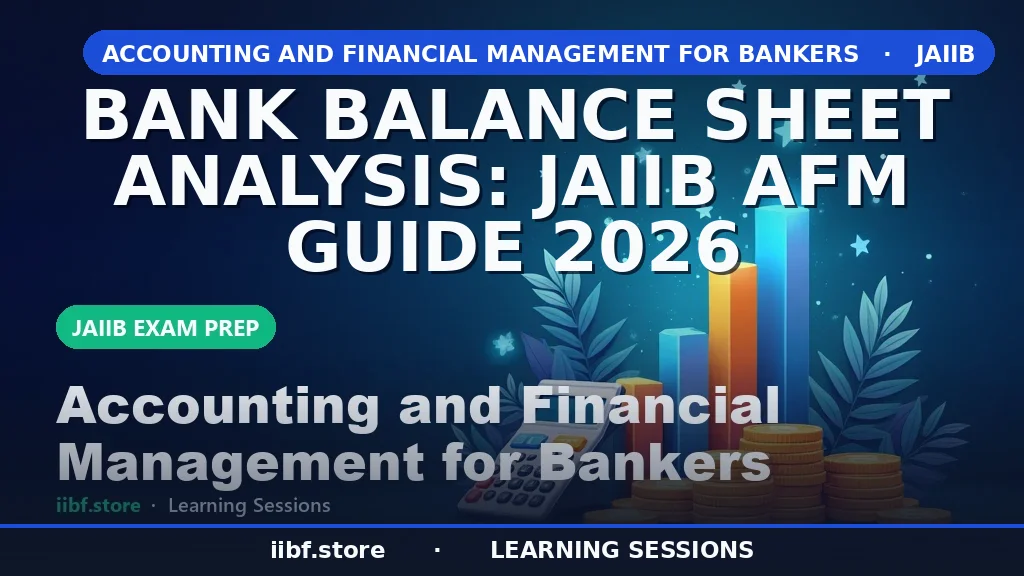 ACCOUNTING AND FINANCIAL MANAGEMENT FOR BANKERS · JAIIB

BANK BALANCE SHEET ANALYSIS: JAIIB AFM GUIDE 2026

JAIIB EXAM PREP

Accounting and Financial Management for Bankers

iibf.store · Learning Sessions

iibf.store · LEARNING SESSIONS